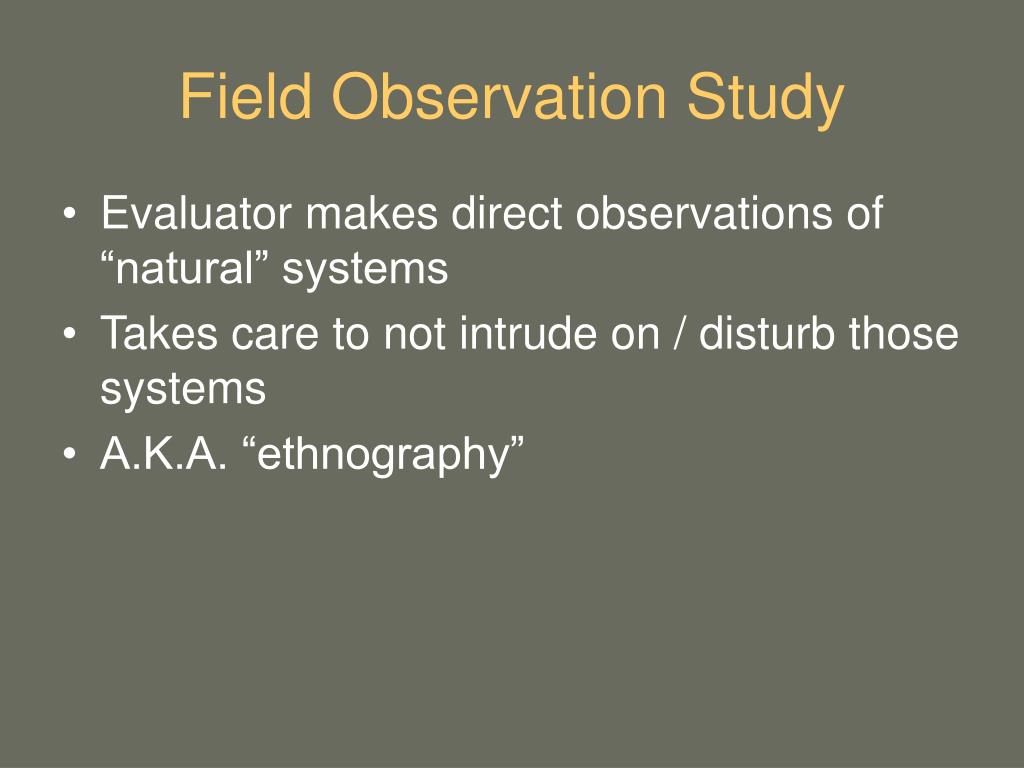 Field Observation Study

• Evaluator makes direct observations of “natural” systems
• Takes care to not intrude on / disturb those systems
• A.K.A. “ethnography”